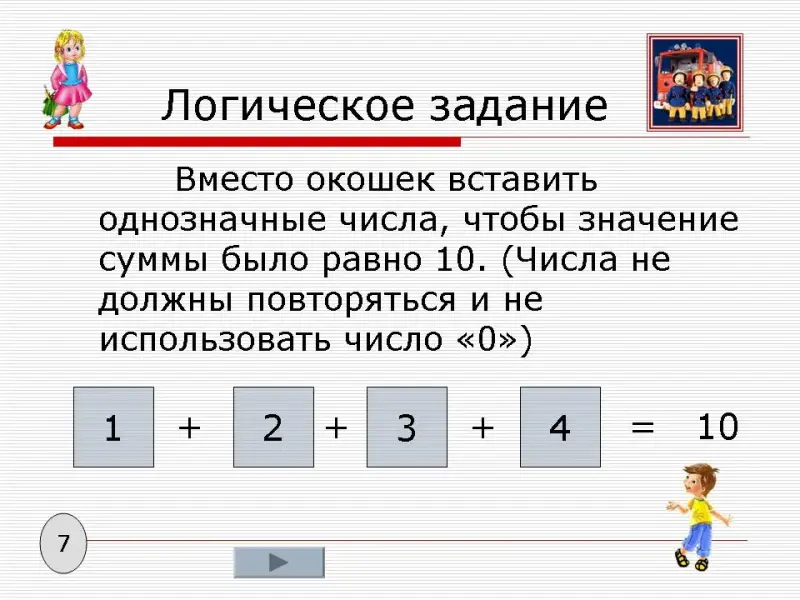 Логическое задание

Вместо окошек вставить однозначные числа, чтобы значение суммы было равно 10. (Числа не должны повторяться и не использовать число «0»)

$1 + 2 + 3 + 4 = 10$

7